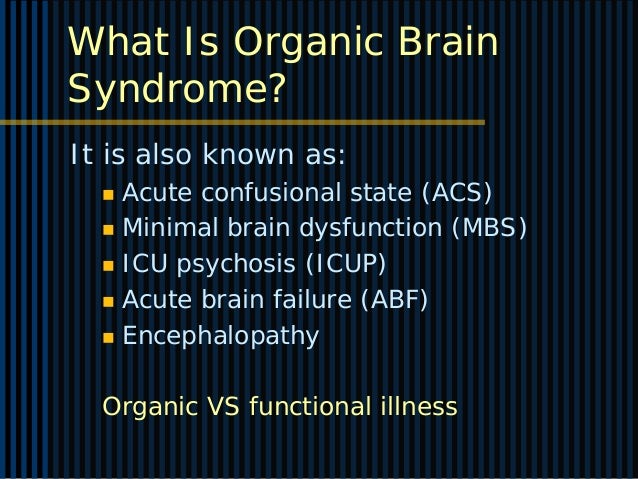 What Is Organic Brain Syndrome?

It is also known as:

- Acute confusional state (ACS)
- Minimal brain dysfunction (MBS)
- ICU psychosis (ICUP)
- Acute brain failure (ABF)
- Encephalopathy

Organic VS functional illness